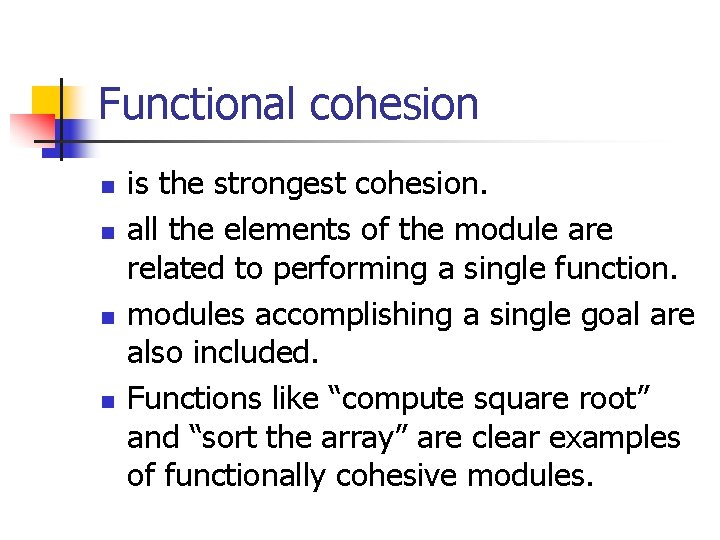 Functional cohesion

- is the strongest cohesion.
- all the elements of the module are related to performing a single function.
- modules accomplishing a single goal are also included.
- Functions like “compute square root” and “sort the array” are clear examples of functionally cohesive modules.